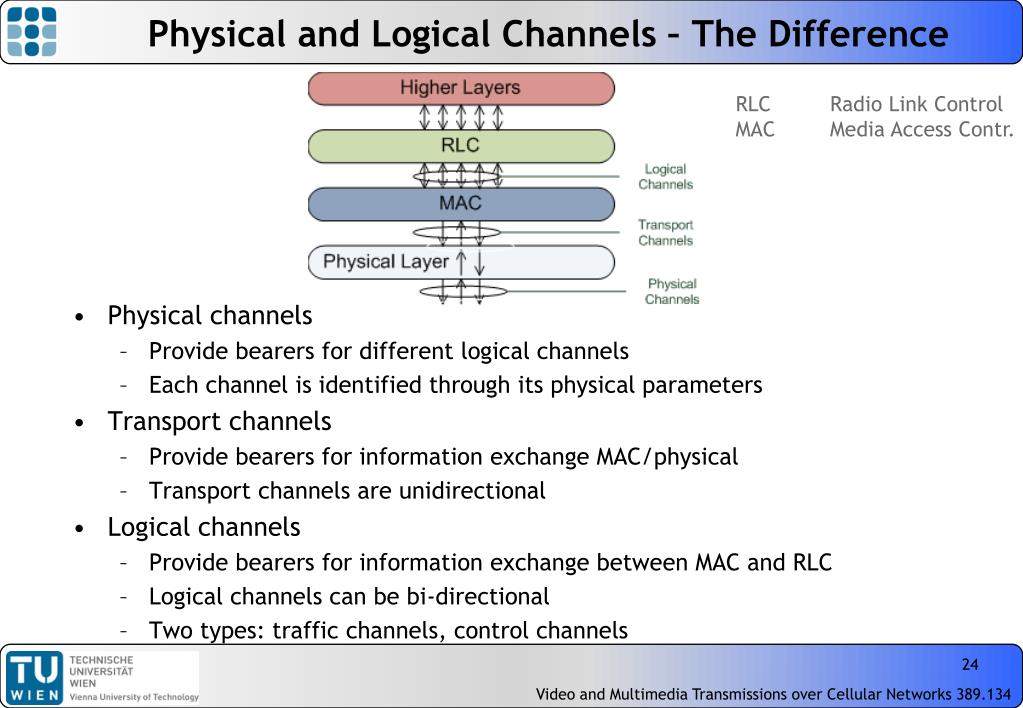 Physical and Logical Channels – The Difference

Higher Layers

RLC

MAC

Physical Layer

Logical Channels

Transport Channels

Physical Channels

RLC Radio Link Control
MAC Media Access Contr.

• Physical channels
 – Provide bearers for different logical channels
 – Each channel is identified through its physical parameters
• Transport channels
 – Provide bearers for information exchange MAC/physical
 – Transport channels are unidirectional
• Logical channels
 – Provide bearers for information exchange between MAC and RLC
 – Logical channels can be bi-directional
 – Two types: traffic channels, control channels

TU WIEN TECHNISCHE UNIVERSITÄT WIEN Vienna University of Technology

24

Video and Multimedia Transmissions over Cellular Networks 389.134